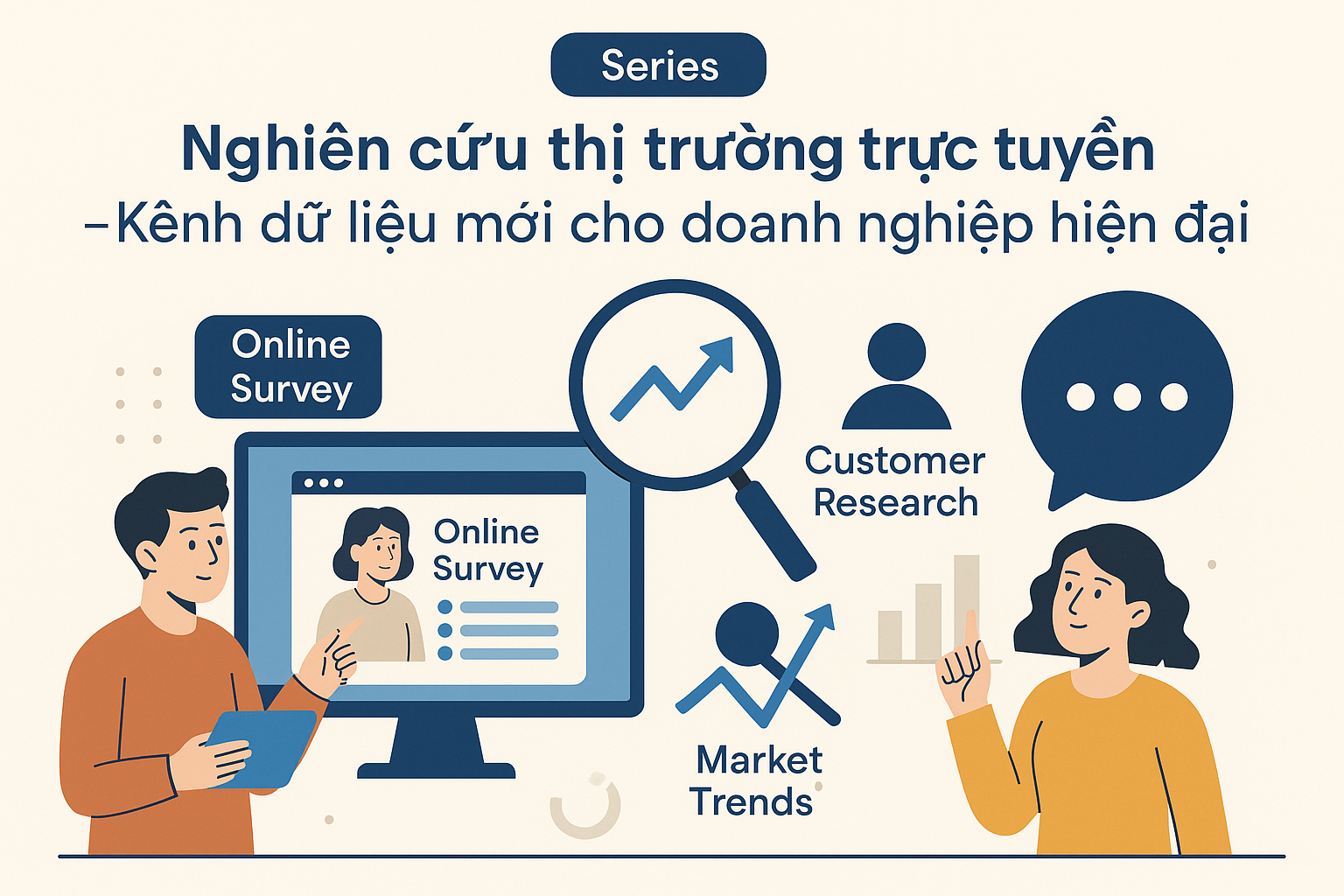 Series

Nghiên cứu thị trường trực tuyền
–Kênh dữ liệu mới cho doanh nghiệp hiện đại

Online Survey

Online Survey

Customer Research

Market Trends